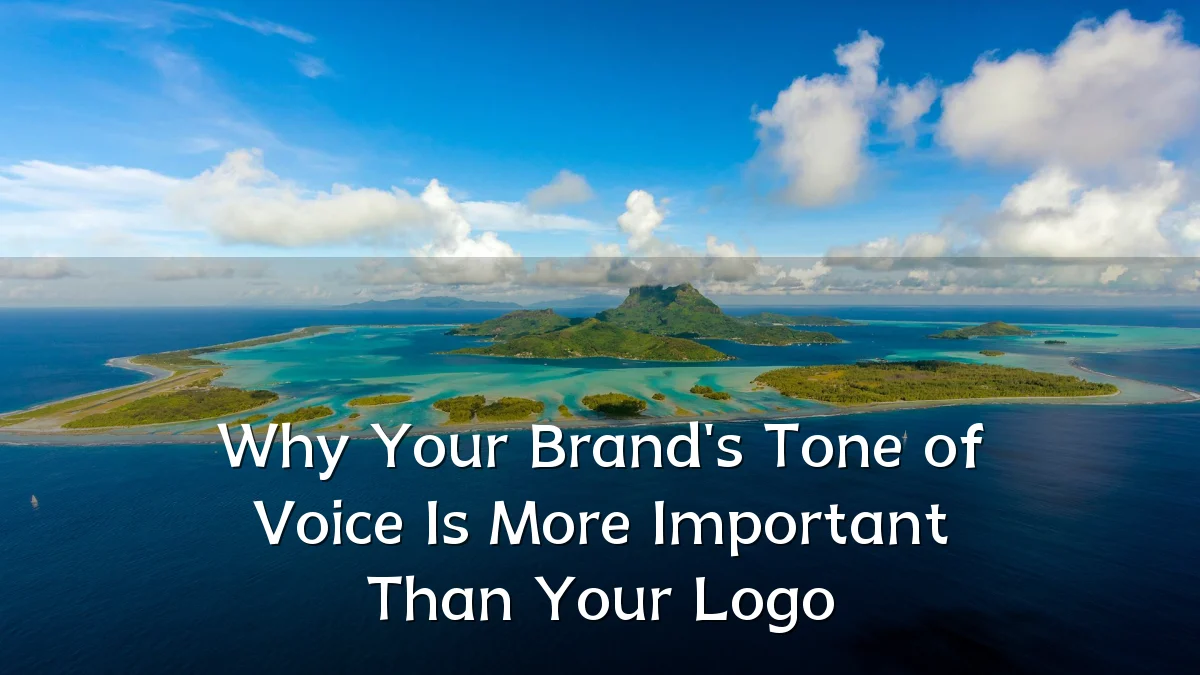 Why Your Brand's Tone of Voice Is More Important Than Your Logo